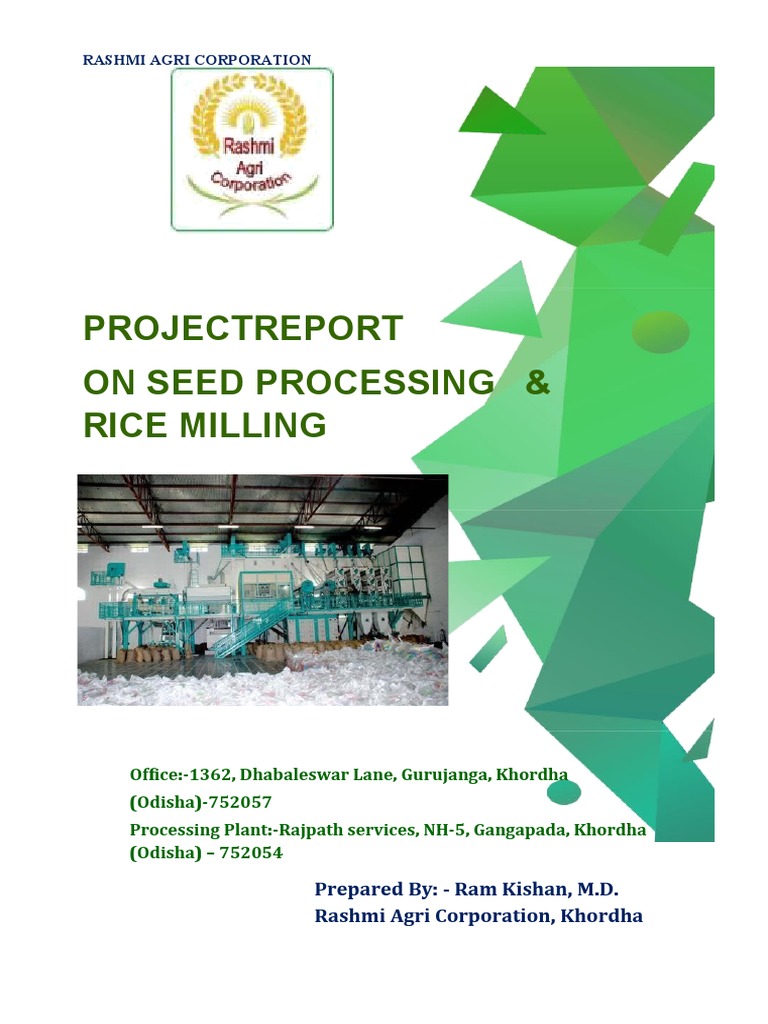 RASHMI AGRI CORPORATION

Rashmi Agri Corporation

PROJECTREPORT
ON SEED PROCESSING & RICE MILLING

Office:-1362, Dhabaleswar Lane, Gurujanga, Khordha (Odisha)-752057
Processing Plant:-Rajpath services, NH-5, Gangapada, Khordha (Odisha) – 752054

Prepared By: - Ram Kishan, M.D.
Rashmi Agri Corporation, Khordha